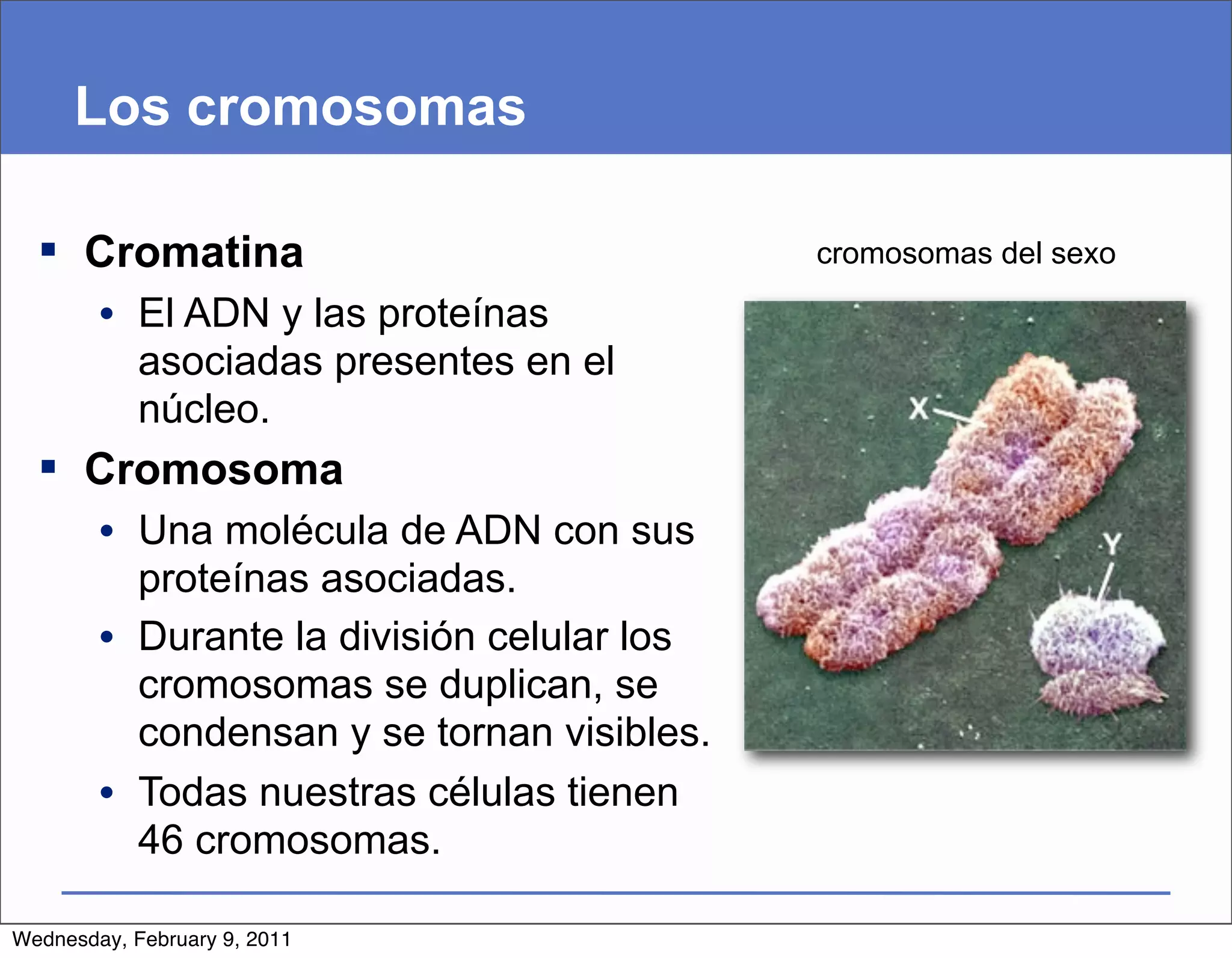 Los cromosomas

▪ Cromatina
• El ADN y las proteínas asociadas presentes en el núcleo.

▪ Cromosoma
• Una molécula de ADN con sus proteínas asociadas.
• Durante la división celular los cromosomas se duplican, se condensan y se tornan visibles.
• Todas nuestras células tienen 46 cromosomas.

cromosomas del sexo

X

Y

Wednesday, February 9, 2011